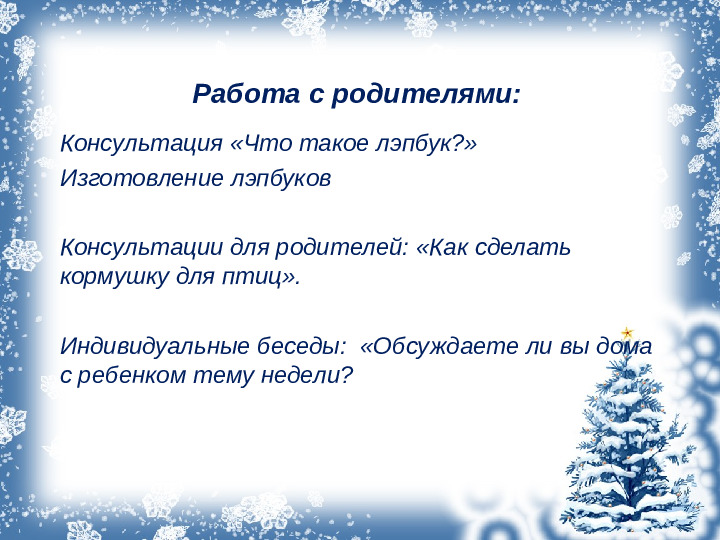 Работа с родителями:

Консультация «Что такое лэпбук?»
Изготовление лэпбуков

Консультации для родителей: «Как сделать кормушку для птиц».

Индивидуальные беседы: «Обсуждаете ли вы дома с ребенком тему недели?